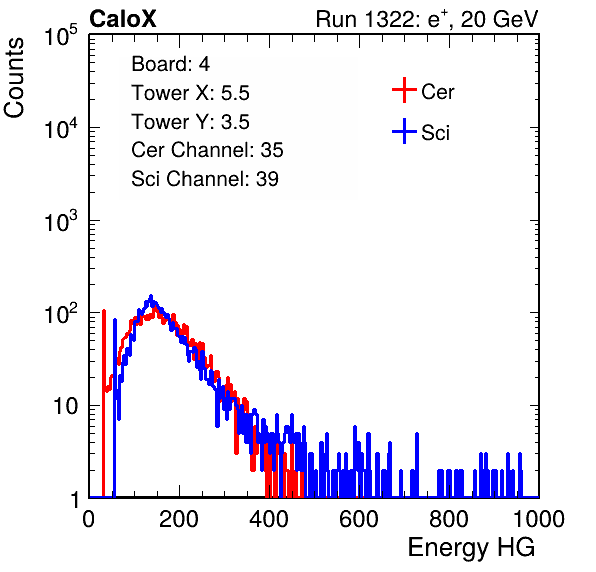 CaloX

Run 1322: $e^{+}$, 20 GeV

Counts

$10^5$

$10^4$

$10^3$

$10^2$

10

1

Board: 4

Tower X: 5.5

Tower Y: 3.5

Cer Channel: 35

Sci Channel: 39

Cer

Sci

0

200

400

600

800

1000

Energy HG